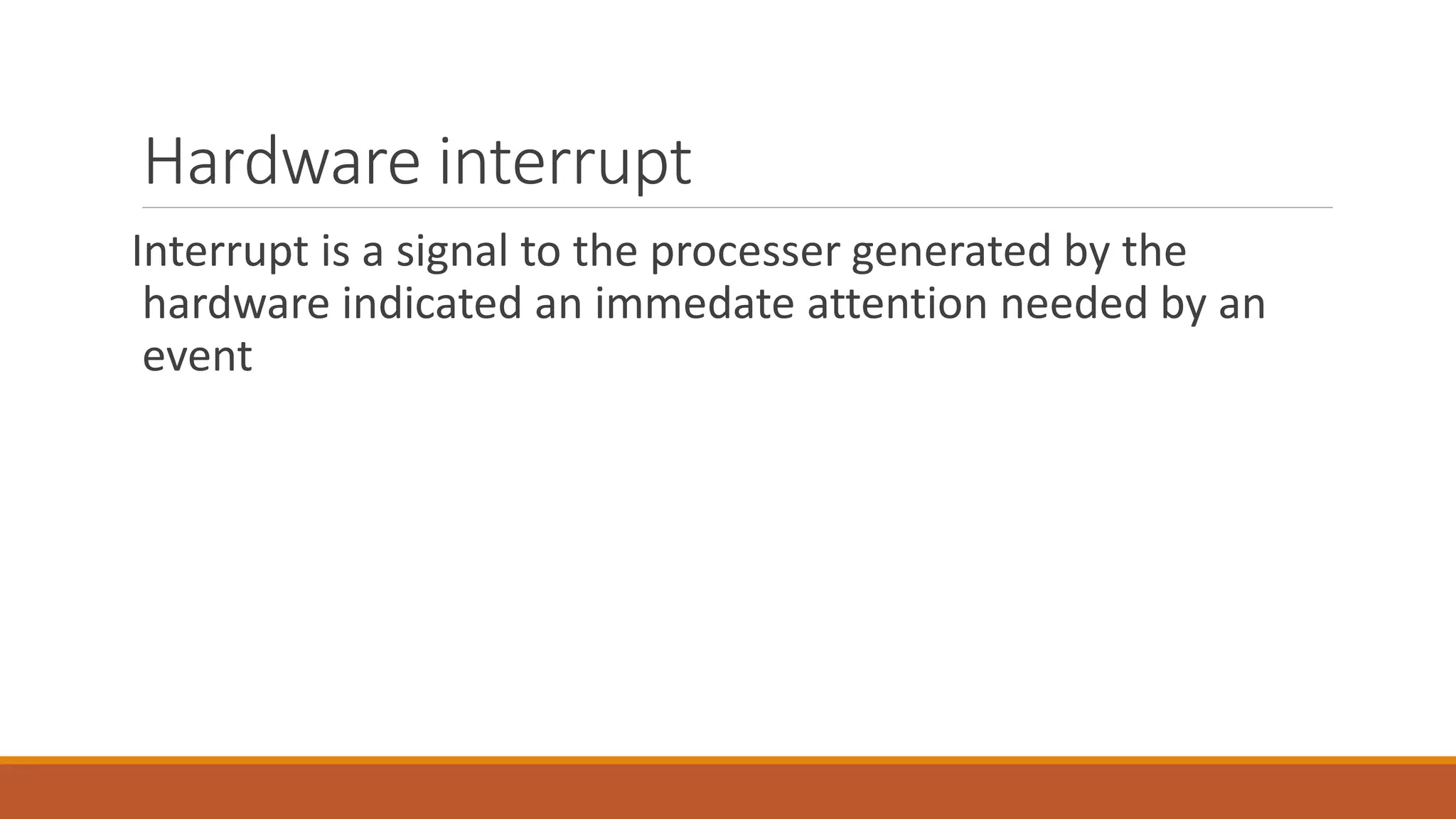 Hardware interrupt

Interrupt is a signal to the processer generated by the hardware indicated an immedate attention needed by an event